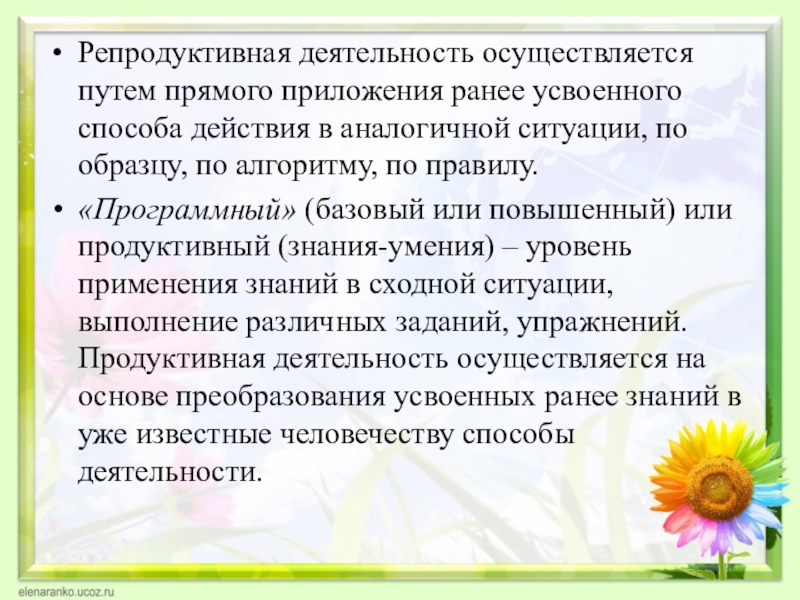 • Репродуктивная деятельность осуществляется путем прямого приложения ранее усвоенного способа действия в аналогичной ситуации, по образцу, по алгоритму, по правилу.

• «Программный» (базовый или повышенный) или продуктивный (знания-умения) – уровень применения знаний в сходной ситуации, выполнение различных заданий, упражнений. Продуктивная деятельность осуществляется на основе преобразования усвоенных ранее знаний в уже известные человечеству способы деятельности.

elenaranko.ucoz.ru